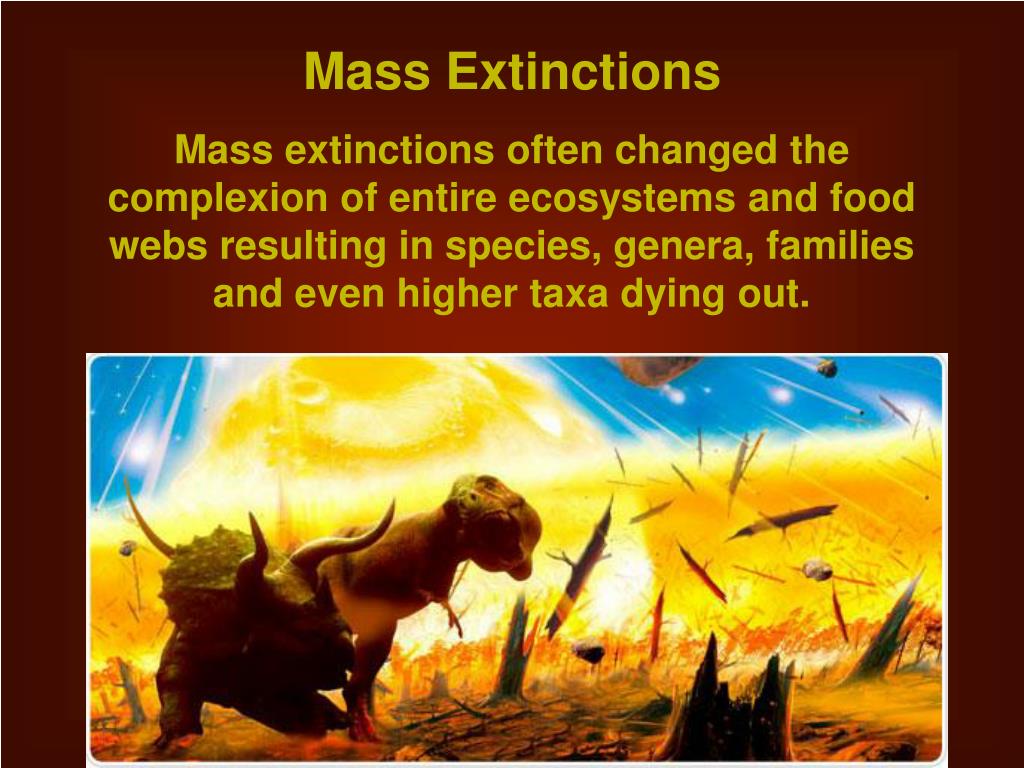 Mass Extinctions

Mass extinctions often changed the complexion of entire ecosystems and food webs resulting in species, genera, families and even higher taxa dying out.